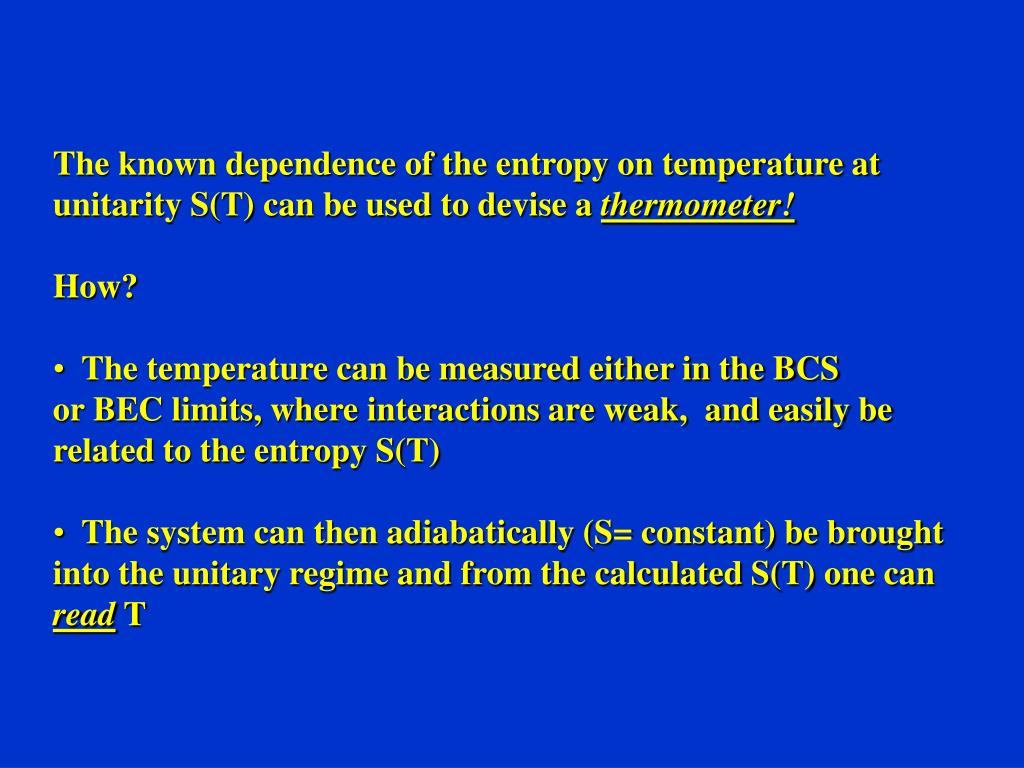 The known dependence of the entropy on temperature at unitarity S(T) can be used to devise a thermometer!

How?

• The temperature can be measured either in the BCS or BEC limits, where interactions are weak, and easily be related to the entropy S(T)

• The system can then adiabatically (S= constant) be brought into the unitary regime and from the calculated S(T) one can read T